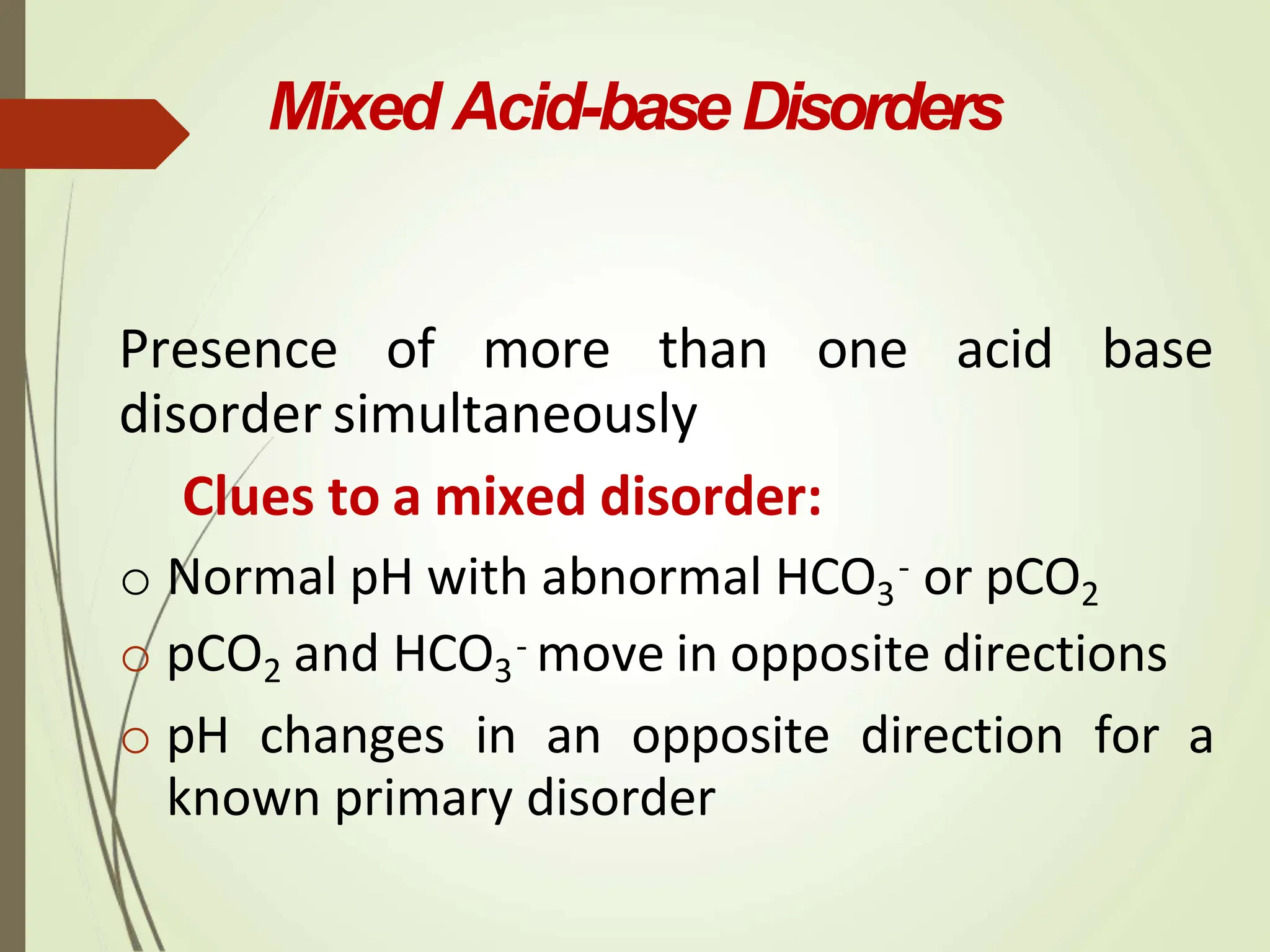 Mixed Acid-base Disorders

Presence of more than one acid base disorder simultaneously

Clues to a mixed disorder:

o Normal pH with abnormal $HCO_3^-$ or $pCO_2$

o $pCO_2$ and $HCO_3^-$ move in opposite directions

o pH changes in an opposite direction for a known primary disorder